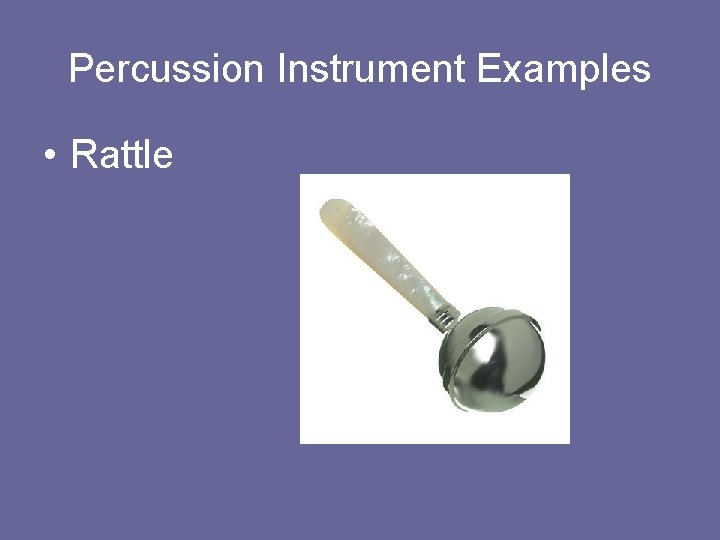 Percussion Instrument Examples

• Rattle